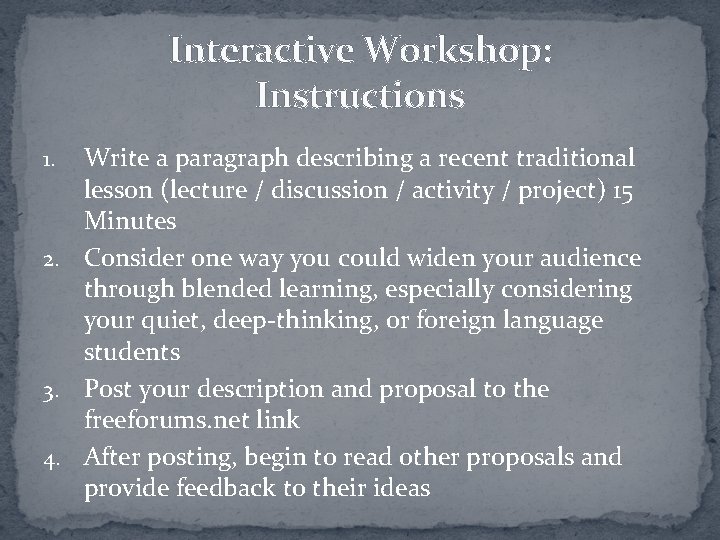 Interactive Workshop: Instructions

1. Write a paragraph describing a recent traditional lesson (lecture / discussion / activity / project) 15 Minutes
2. Consider one way you could widen your audience through blended learning, especially considering your quiet, deep-thinking, or foreign language students
3. Post your description and proposal to the freeforums.net link
4. After posting, begin to read other proposals and provide feedback to their ideas